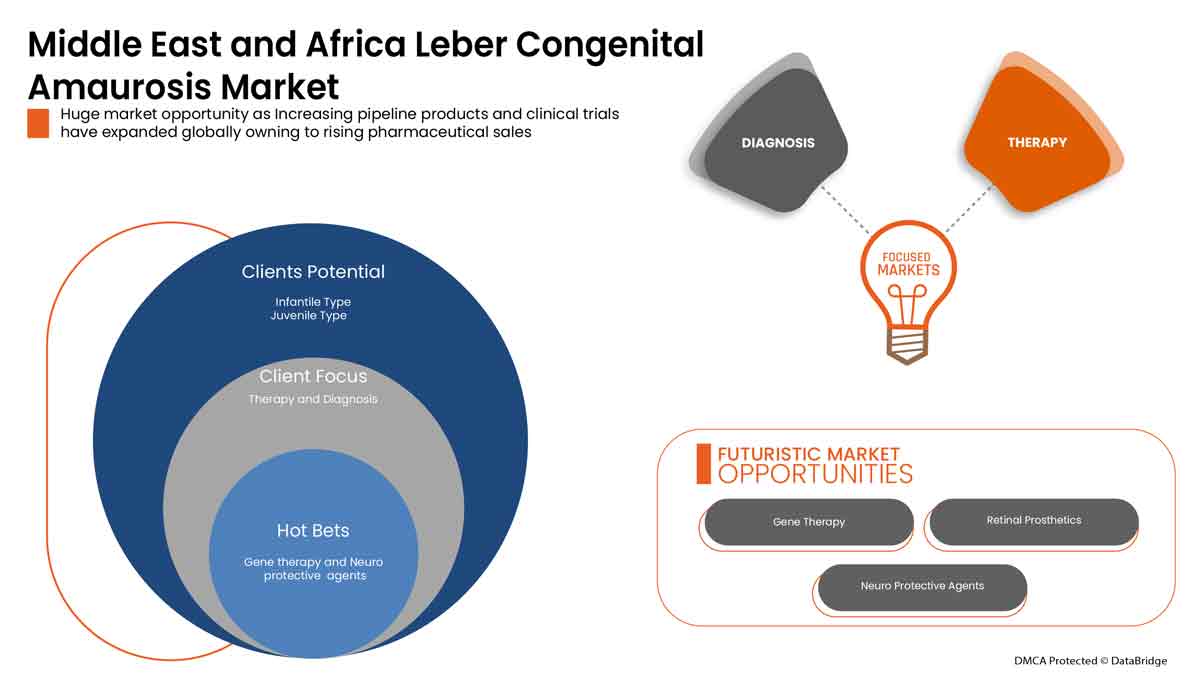 Middle East and Africa Leber Congenital Amaurosis Market

Huge market opportunity as Increasing pipeline products and clinical trials have expanded globally owning to rising pharmaceutical sales

DIAGNOSIS

THERAPY

FOCUSED MARKETS

Clients Potential

Infantile Type
Juvenile Type

Client Focus

Therapy and Diagnosis

Hot Bets

Gene therapy and Neuro protective agents

FUTURISTIC MARKET OPPORTUNITIES

Gene Therapy

Retinal Prosthetics

Neuro Protective Agents

DMCA Protected © DataBridge